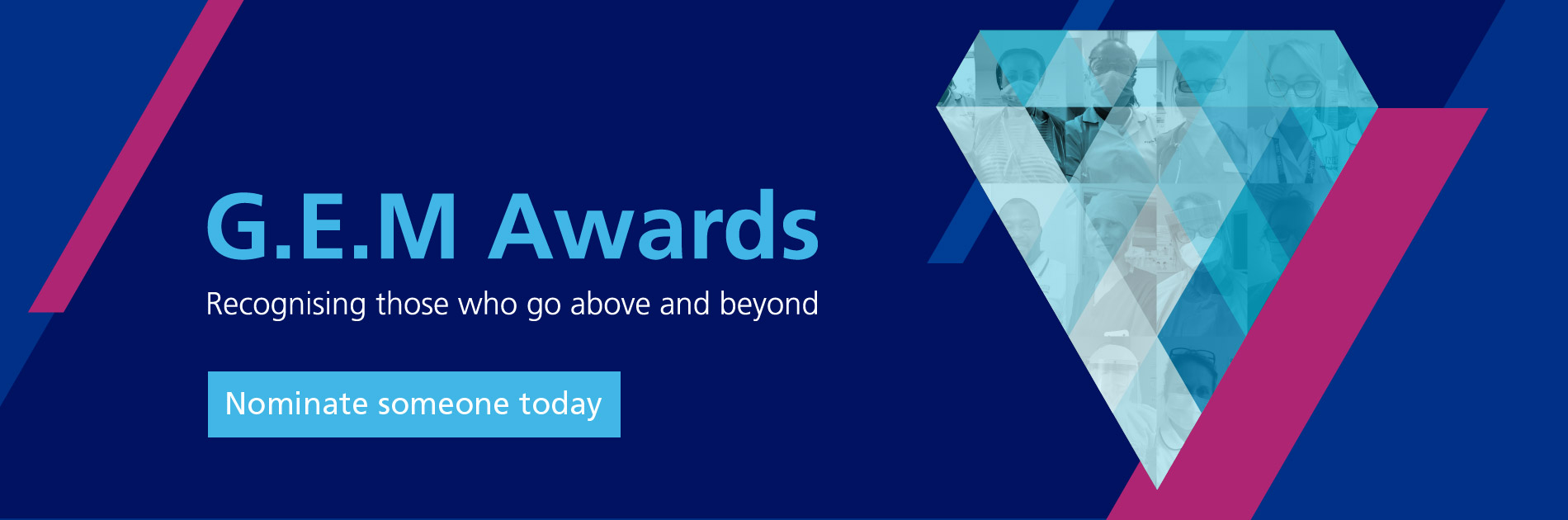 G.E.M Awards

Recognising those who go above and beyond

Nominate someone today